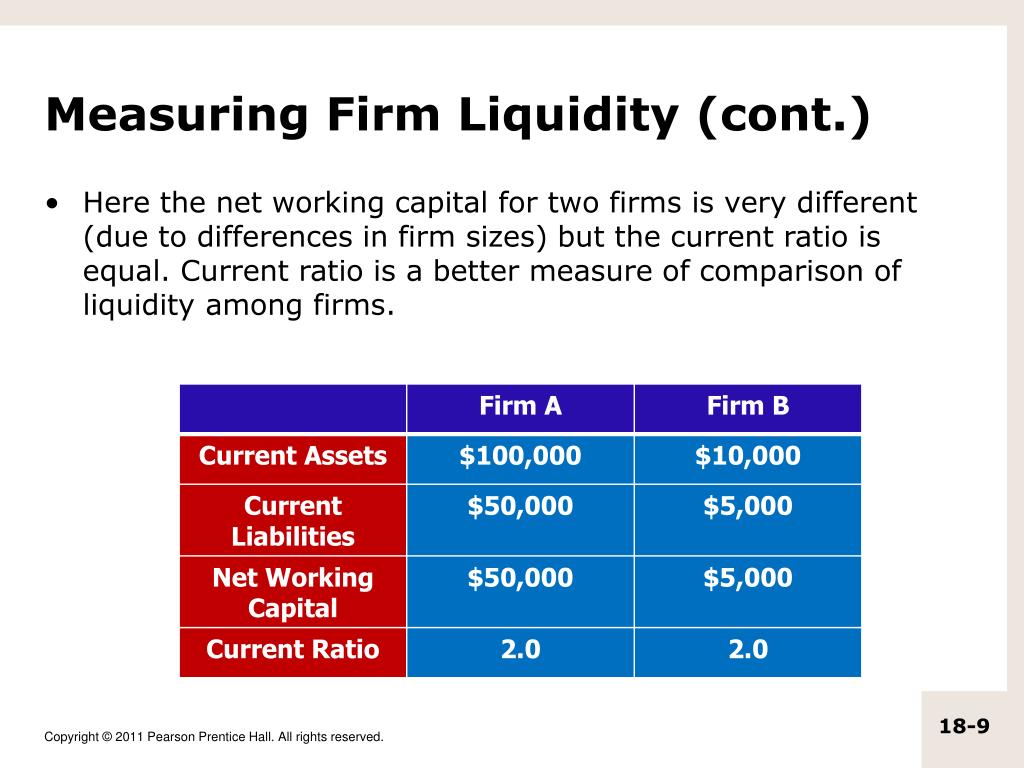 Measuring Firm Liquidity (cont.)

• Here the net working capital for two firms is very different (due to differences in firm sizes) but the current ratio is equal. Current ratio is a better measure of comparison of liquidity among firms.

| | Firm A | Firm B |
|---|---|---|
| Current Assets | \$100,000 | \$10,000 |
| Current Liabilities | \$50,000 | \$5,000 |
| Net Working Capital | \$50,000 | \$5,000 |
| Current Ratio | 2.0 | 2.0 |

Copyright © 2011 Pearson Prentice Hall. All rights reserved.

18-9